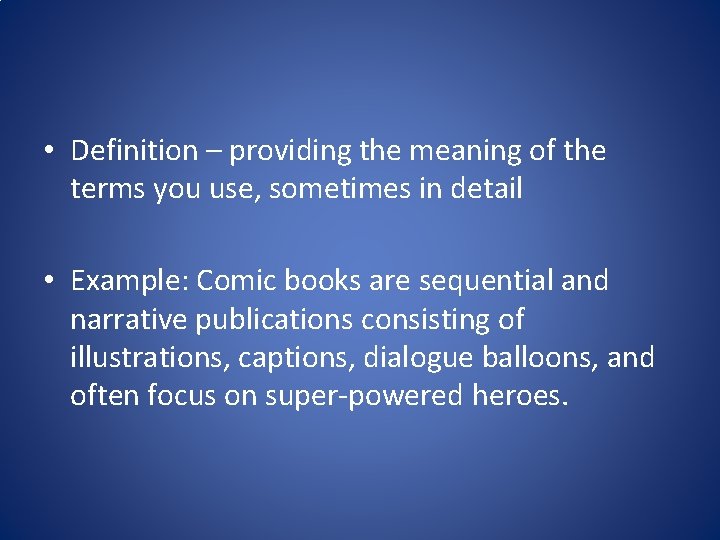 • Definition – providing the meaning of the terms you use, sometimes in detail

• Example: Comic books are sequential and narrative publications consisting of illustrations, captions, dialogue balloons, and often focus on super-powered heroes.